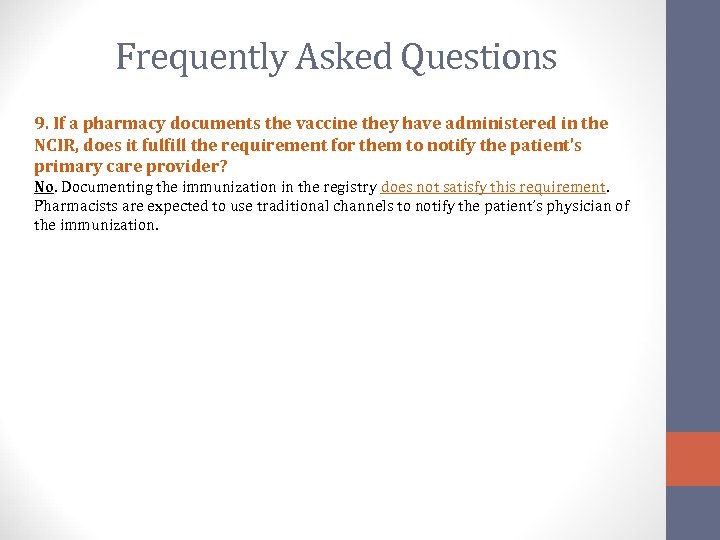 Frequently Asked Questions

9. If a pharmacy documents the vaccine they have administered in the NCIR, does it fulfill the requirement for them to notify the patient's primary care provider?

No. Documenting the immunization in the registry does not satisfy this requirement. Pharmacists are expected to use traditional channels to notify the patient's physician of the immunization.